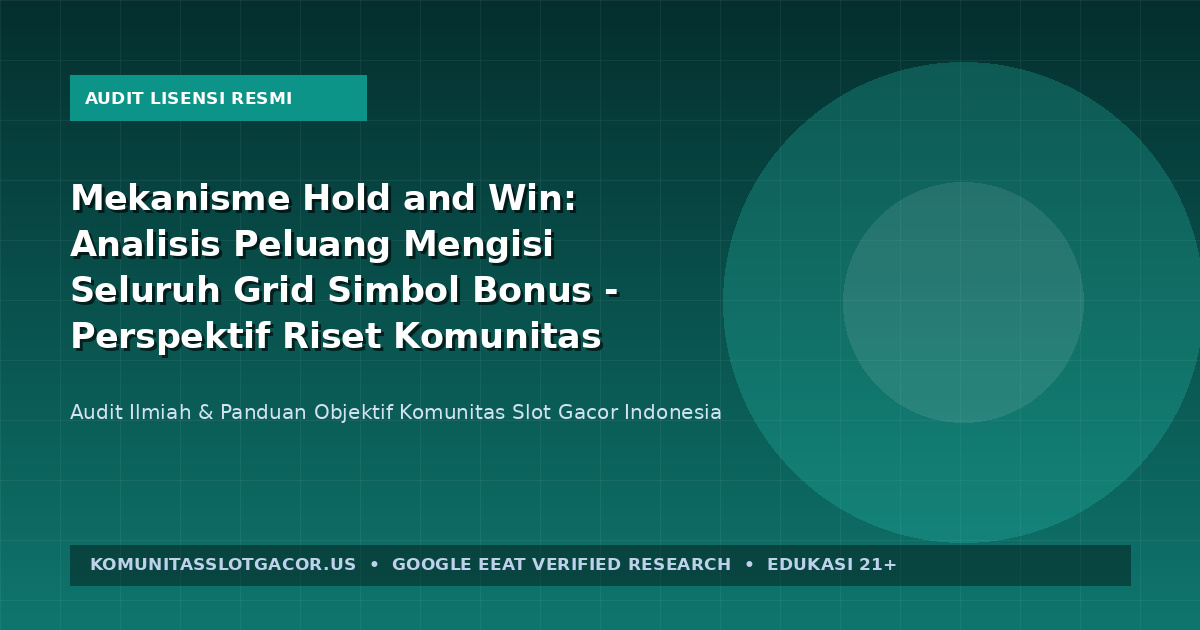 AUDIT LISENSI RESMI

Mekanisme Hold and Win: Analisis Peluang Mengisi Seluruh Grid Simbol Bonus - Perspektif Riset Komunitas

Audit Ilmiah & Panduan Objektif Komunitas Slot Gacor Indonesia

KOMUNITASSLOTGACOR.US • GOOGLE EEAT VERIFIED RESEARCH • EDUKASI 21+